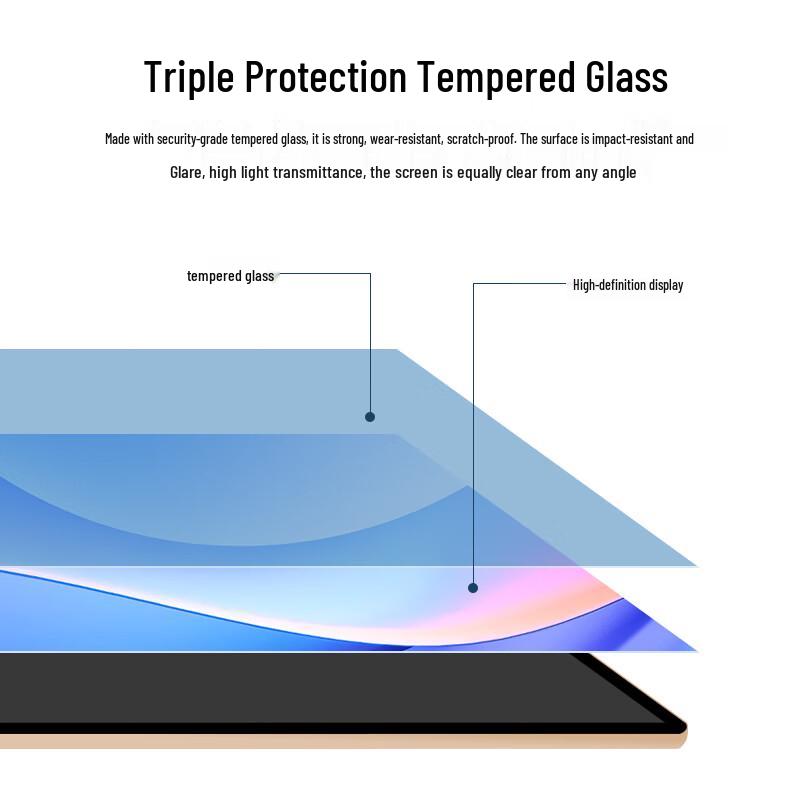 Triple Protection Tempered Glass

Made with security-grade tempered glass, it is strong, wear-resistant, scratch-proof. The surface is impact-resistant and

Glare, high light transmittance, the screen is equally clear from any angle

tempered glass

High-definition display